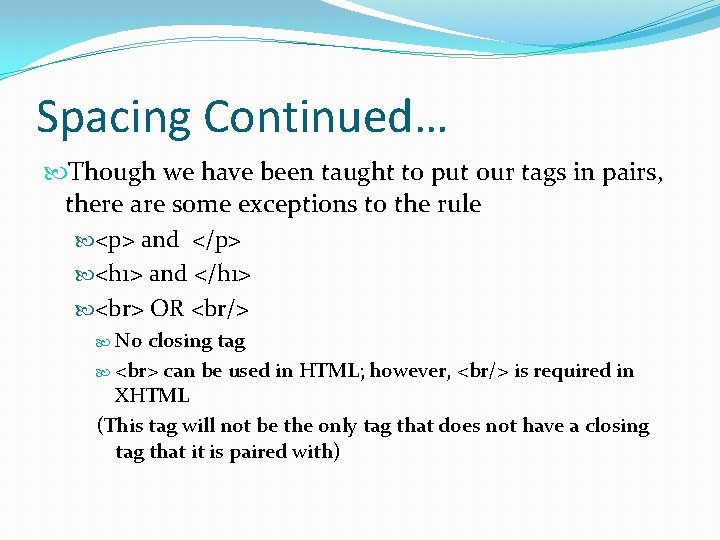 Spacing Continued…

Though we have been taught to put our tags in pairs, there are some exceptions to the rule

<p> and </p>

<h1> and </h1>

<br> OR <br/>

No closing tag

<br> can be used in HTML; however, <br/> is required in XHTML

(This tag will not be the only tag that does not have a closing tag that it is paired with)